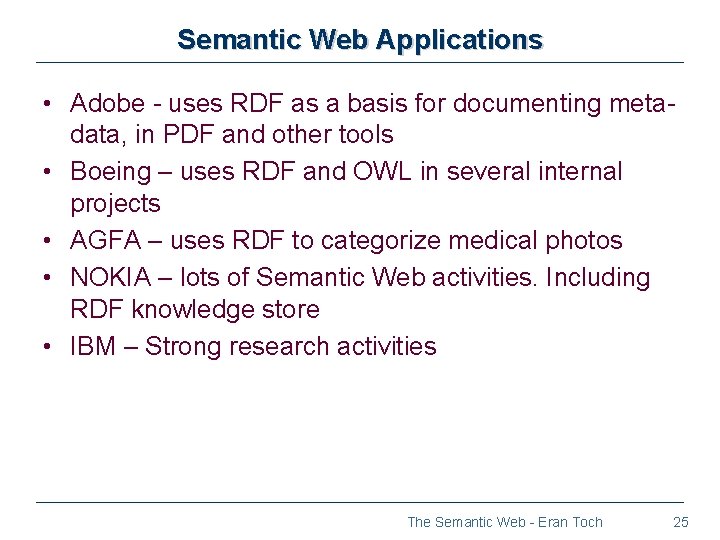 Semantic Web Applications

• Adobe - uses RDF as a basis for documenting meta-data, in PDF and other tools
• Boeing – uses RDF and OWL in several internal projects
• AGFA – uses RDF to categorize medical photos
• NOKIA – lots of Semantic Web activities. Including RDF knowledge store
• IBM – Strong research activities

The Semantic Web - Eran Toch 25